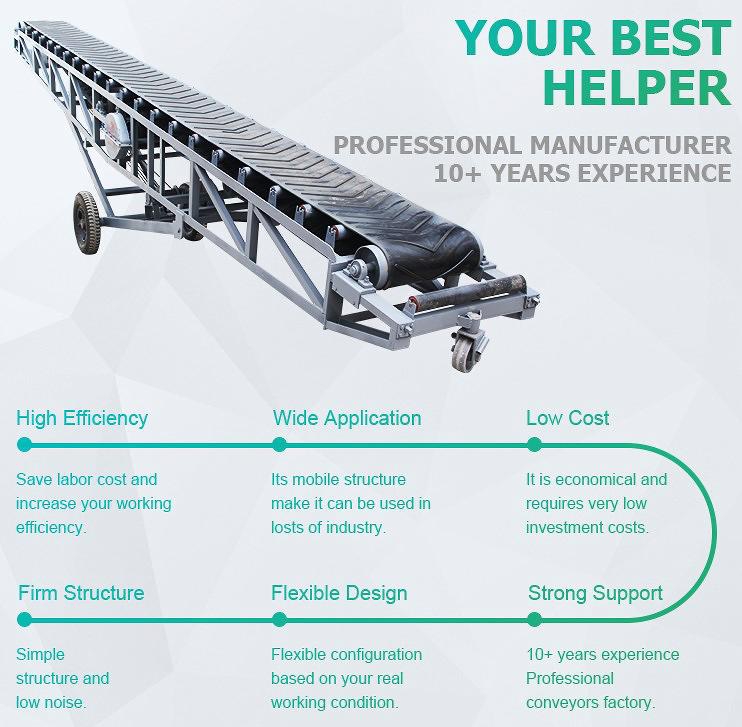 YOUR BEST HELPER

PROFESSIONAL MANUFACTURER
10+ YEARS EXPERIENCE

High Efficiency

Save labor cost and increase your working efficiency.

Wide Application

Its mobile structure make it can be used in losts of industry.

Low Cost

It is economical and requires very low investment costs.

Firm Structure

Simple structure and low noise.

Flexible Design

Flexible configuration based on your real working condition.

Strong Support

10+ years experience Professional conveyors factory.